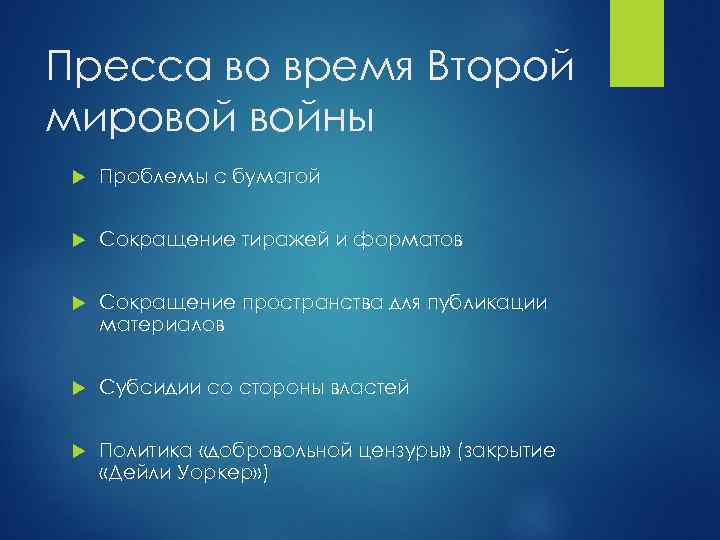 Пресса во время Второй мировой войны

Проблемы с бумагой

Сокращение тиражей и форматов

Сокращение пространства для публикации материалов

Субсидии со стороны властей

Политика «добровольной цензуры» (закрытие «Дейли Уоркер»)